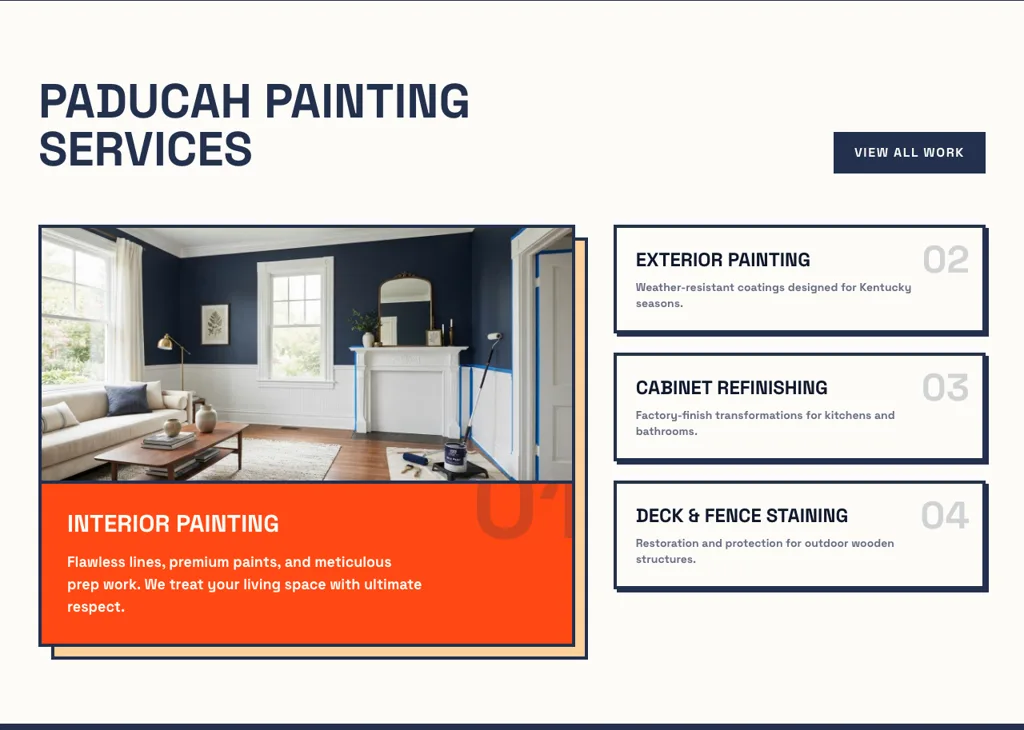 PADUCAH PAINTING SERVICES

VIEW ALL WORK

01

INTERIOR PAINTING

Flawless lines, premium paints, and meticulous prep work. We treat your living space with ultimate respect.

EXTERIOR PAINTING

02

Weather-resistant coatings designed for Kentucky seasons.

CABINET REFINISHING

03

Factory-finish transformations for kitchens and bathrooms.

DECK & FENCE STAINING

04

Restoration and protection for outdoor wooden structures.